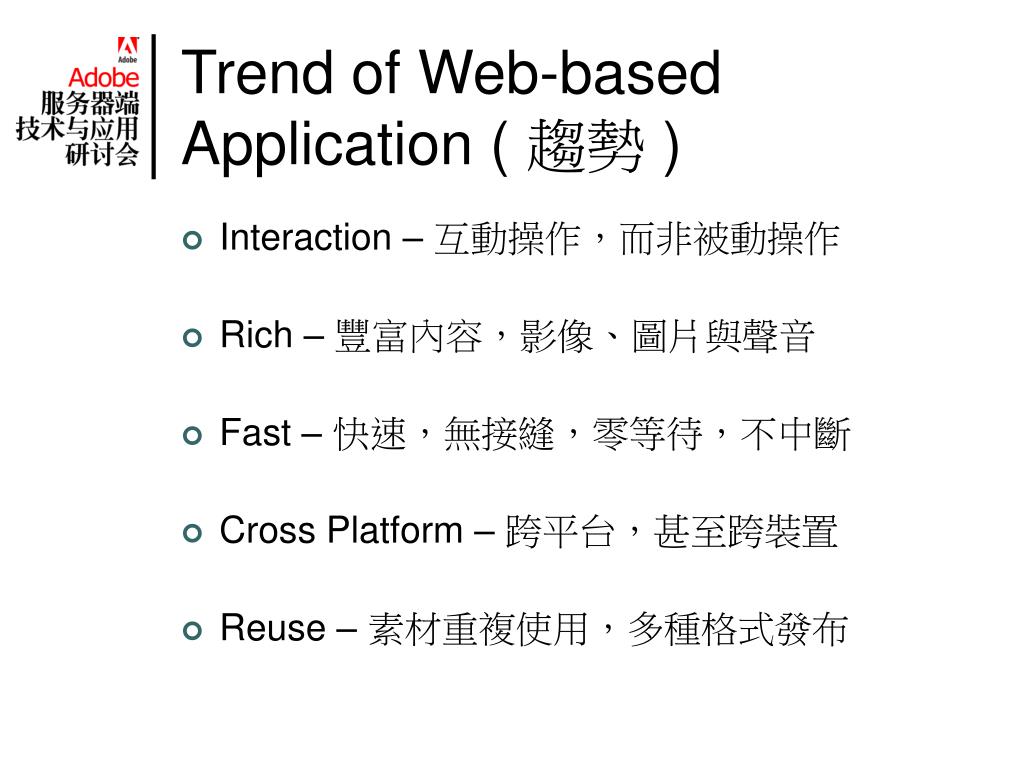 Adobe
Adobe
服务器端
技术与应用
研讨会

Trend of Web-based Application ( 趨勢 )

Interaction – 互動操作，而非被動操作

Rich – 豐富內容，影像、圖片與聲音

Fast – 快速，無接縫，零等待，不中斷

Cross Platform – 跨平台，甚至跨裝置

Reuse – 素材重複使用，多種格式發布